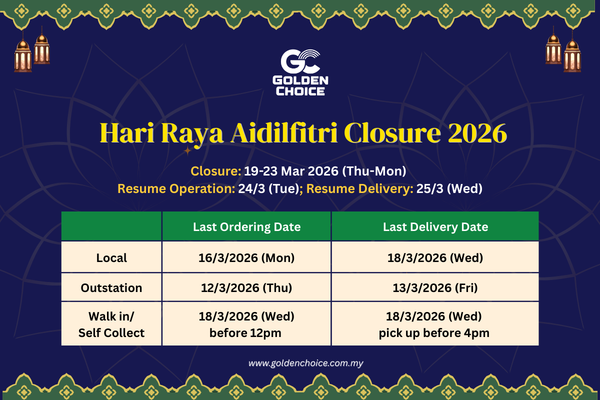 GC
GOLDEN CHOICE

Hari Raya Aidilfitri Closure 2026

Closure: 19-23 Mar 2026 (Thu-Mon)
Resume Operation: 24/3 (Tue); Resume Delivery: 25/3 (Wed)

| | Last Ordering Date | Last Delivery Date |
|---|---|---|
| Local | 16/3/2026 (Mon) | 18/3/2026 (Wed) |
| Outstation | 12/3/2026 (Thu) | 13/3/2026 (Fri) |
| Walk in/ Self Collect | 18/3/2026 (Wed) before 12pm | 18/3/2026 (Wed) pick up before 4pm |

www.goldenchoice.com.my